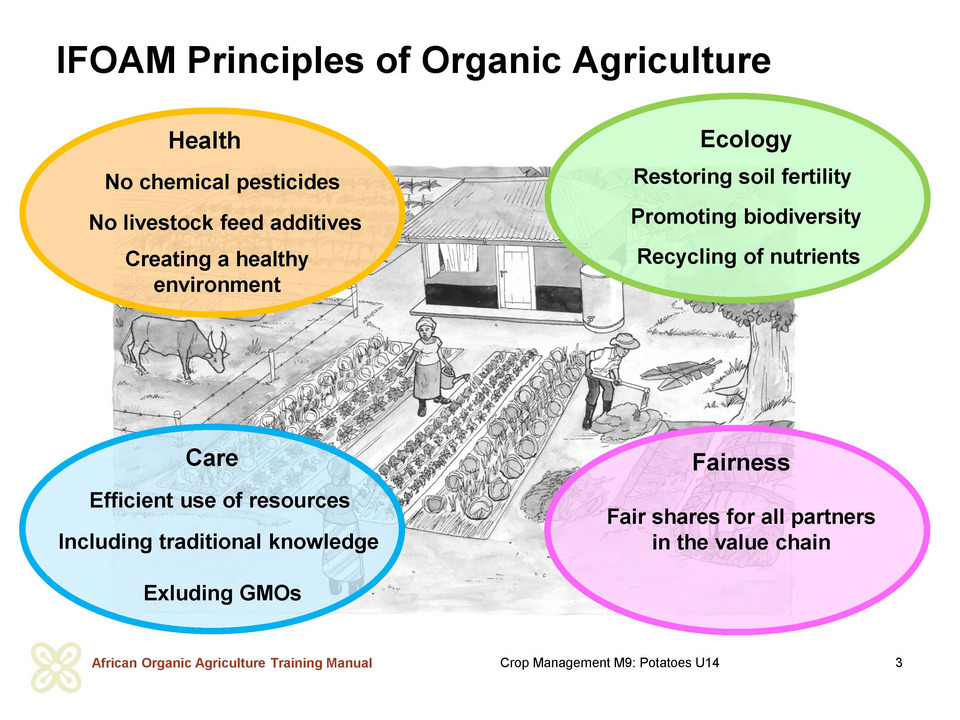 IFOAM Principles of Organic Agriculture

Health
No chemical pesticides
No livestock feed additives
Creating a healthy environment

Ecology
Restoring soil fertility
Promoting biodiversity
Recycling of nutrients

Care
Efficient use of resources
Including traditional knowledge
Exluding GMOs

Fairness
Fair shares for all partners in the value chain

African Organic Agriculture Training Manual
Crop Management M9: Potatoes U14
3